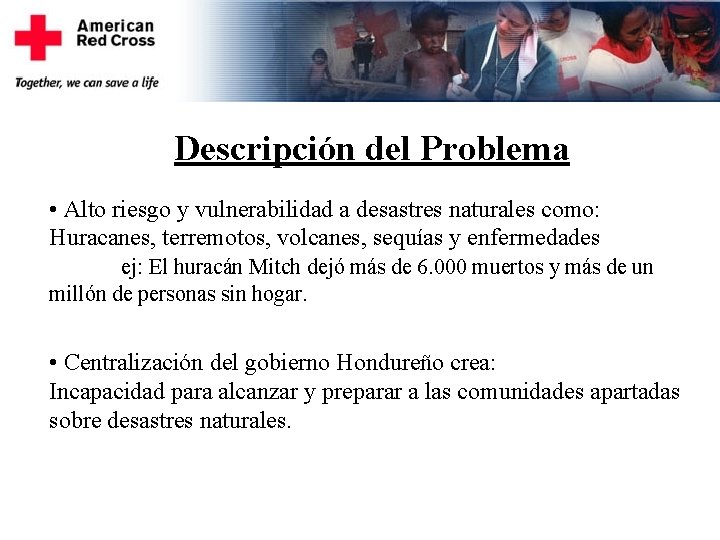 American Red Cross

Together, we can save a life

Descripción del Problema

• Alto riesgo y vulnerabilidad a desastres naturales como: Huracanes, terremotos, volcanes, sequías y enfermedades
ej: El huracán Mitch dejó más de 6.000 muertos y más de un millón de personas sin hogar.

• Centralización del gobierno Hondureño crea: Incapacidad para alcanzar y preparar a las comunidades apartadas sobre desastres naturales.